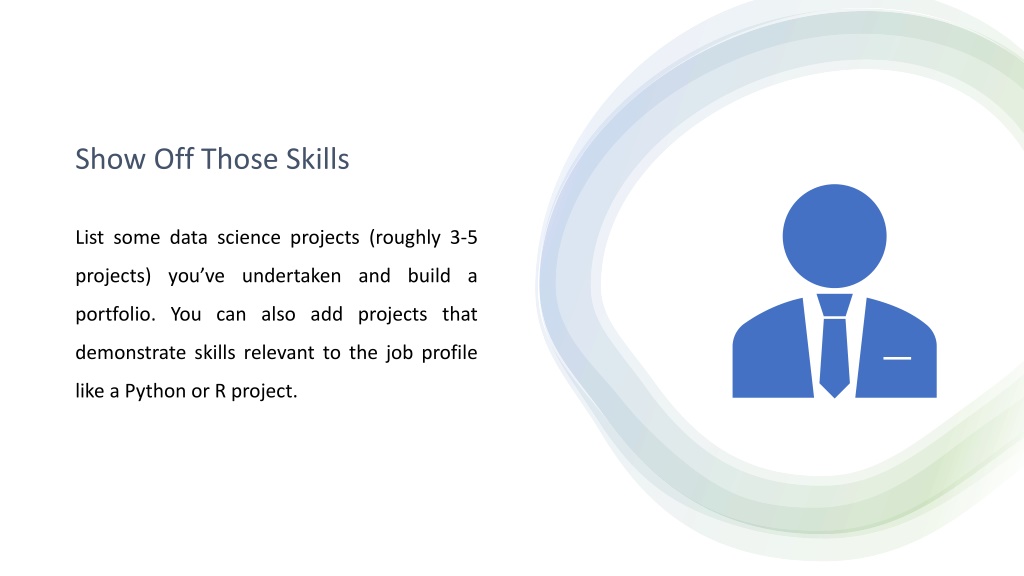 Show Off Those Skills

List some data science projects (roughly 3-5 projects) you've undertaken and build a portfolio. You can also add projects that demonstrate skills relevant to the job profile like a Python or R project.